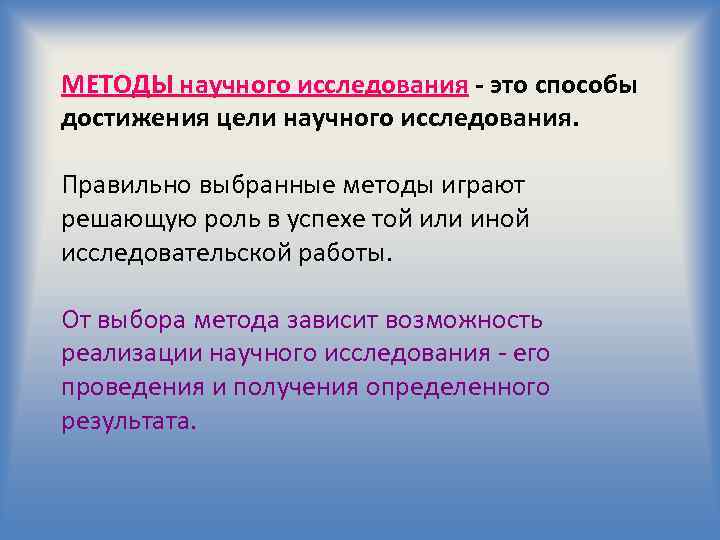 МЕТОДЫ научного исследования - это способы достижения цели научного исследования.

Правильно выбранные методы играют решающую роль в успехе той или иной исследовательской работы.

От выбора метода зависит возможность реализации научного исследования - его проведения и получения определенного результата.